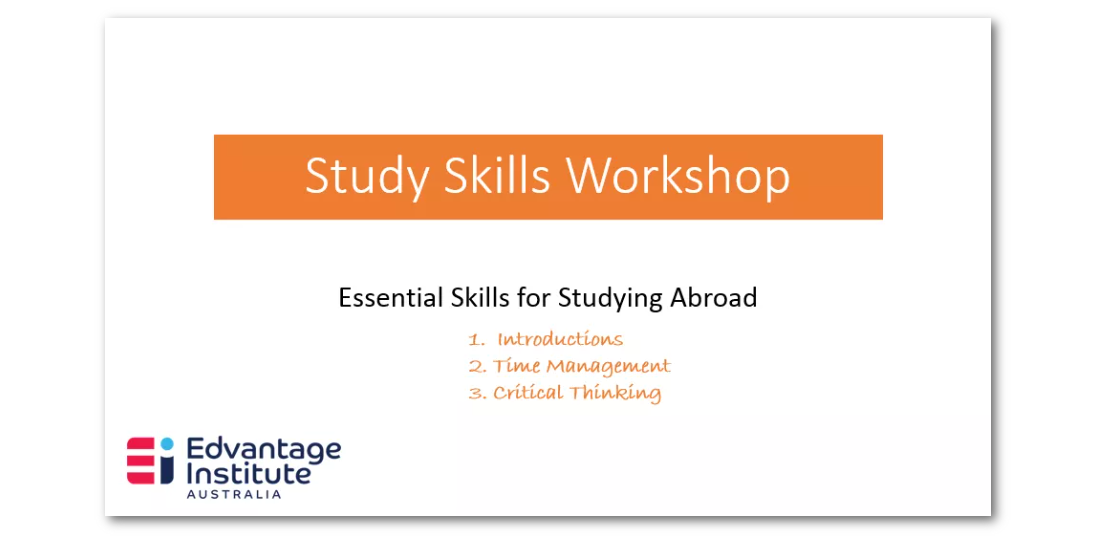 Study Skills Workshop

Essential Skills for Studying Abroad

1. Introductions
2. Time Management
3. Critical Thinking

Edvantage Institute
AUSTRALIA